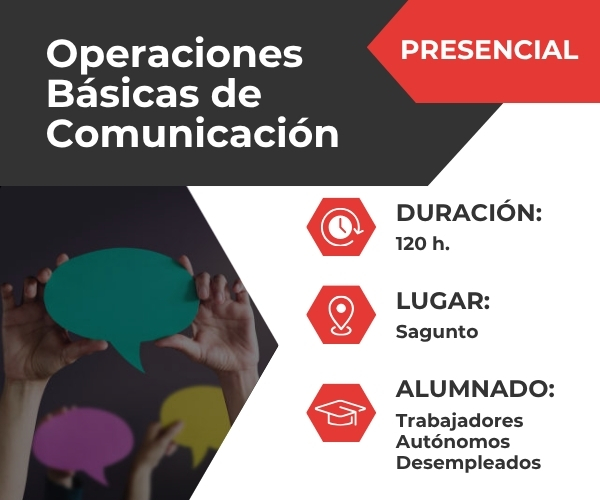 Operaciones Básicas de Comunicación

PRESENCIAL

DURACIÓN:
120 h.

LUGAR:
Sagunto

ALUMNADO:
Trabajadores
Autónomos
Desempleados